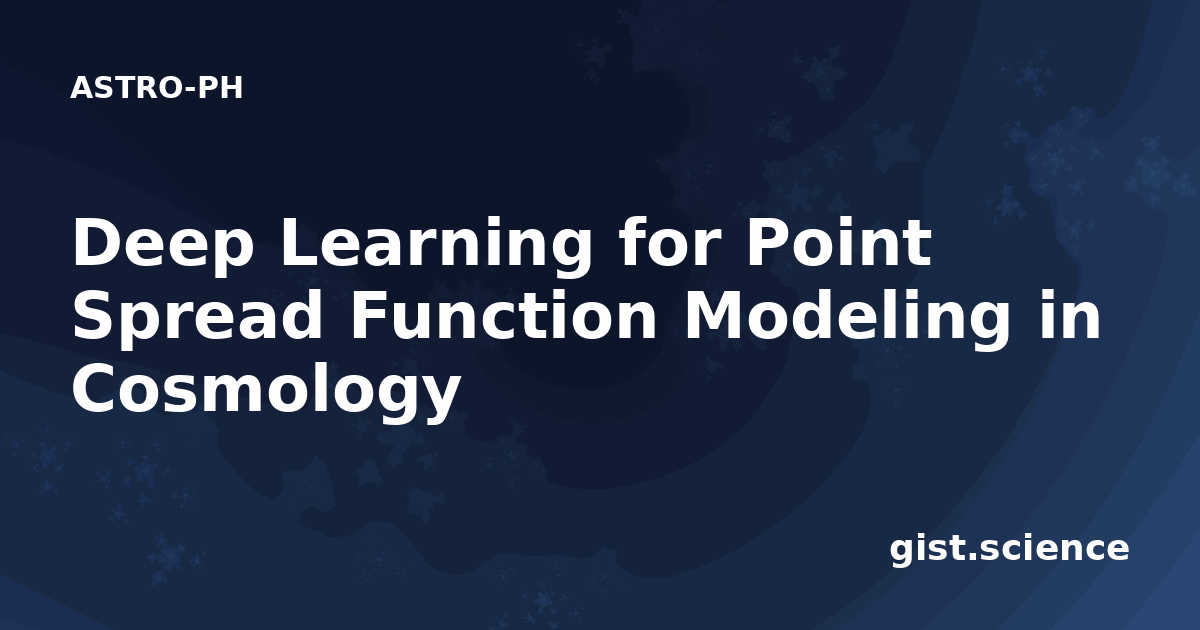 ASTRO-PH

Deep Learning for Point Spread Function Modeling in Cosmology

gist.science